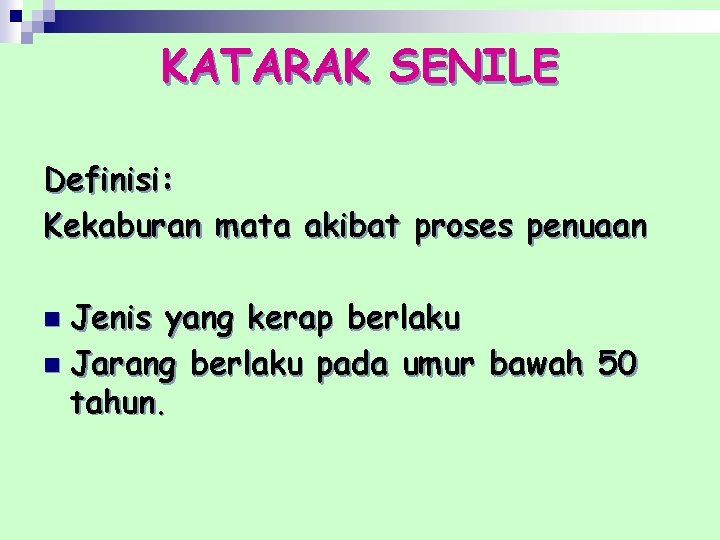 KATARAK SENILE

Definisi:
Kekaburan mata akibat proses penuaan

- Jenis yang kerap berlaku
- Jarang berlaku pada umur bawah 50 tahun.